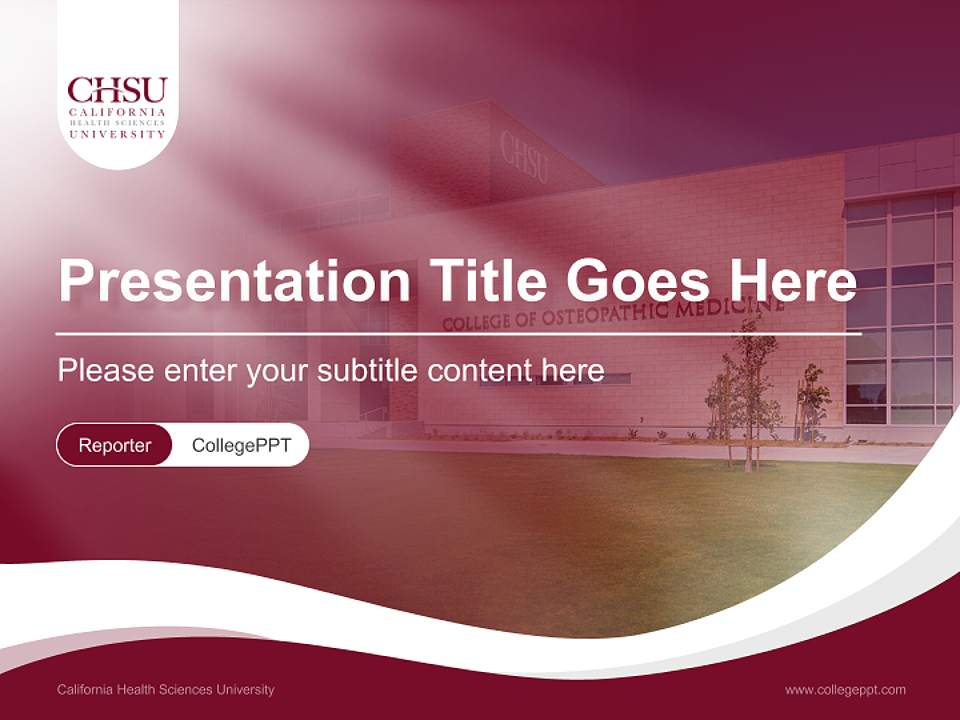 CHSU
CALIFORNIA
HEALTH SCIENCES
UNIVERSITY

CHSU

COLLEGE OF OSTEOPATHIC MEDICINE

Presentation Title Goes Here

Please enter your subtitle content here

Reporter CollegePPT

California Health Sciences University

www.collegeppt.com